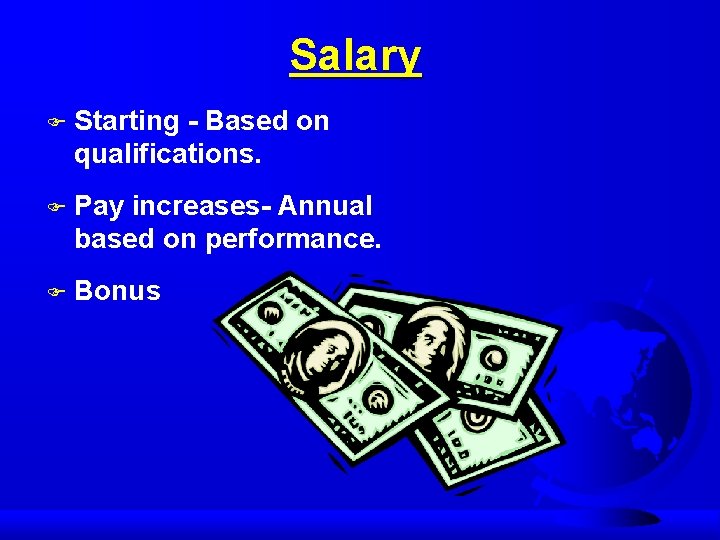 Salary

Starting - Based on qualifications.

Pay increases- Annual based on performance.

Bonus